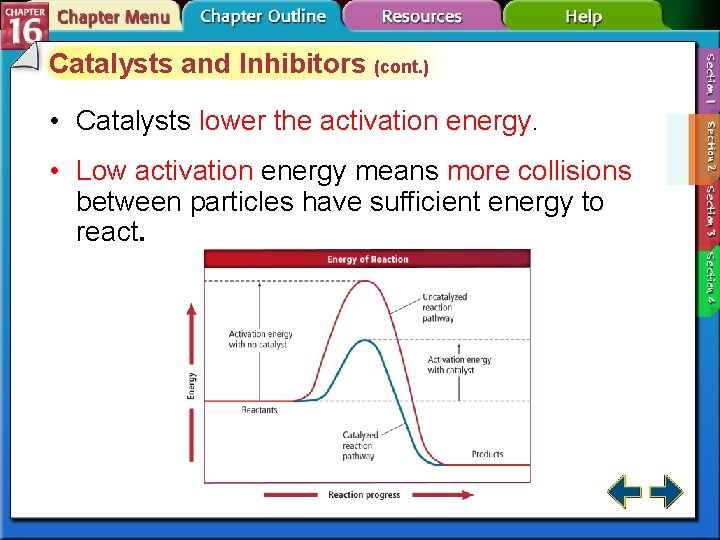 CHAPTER 16 Chapter Menu Chapter Outline Resources Help

Catalysts and Inhibitors (cont.)

• Catalysts lower the activation energy.

• Low activation energy means more collisions between particles have sufficient energy to react.

Energy of Reaction

Energy

Activation energy with no catalyst

Uncatalyzed reaction pathway

Activation energy with catalyst

Reactants

Catalyzed reaction pathway

Products

Reaction progress

Section 1
Section 2
Section 3
Section 4